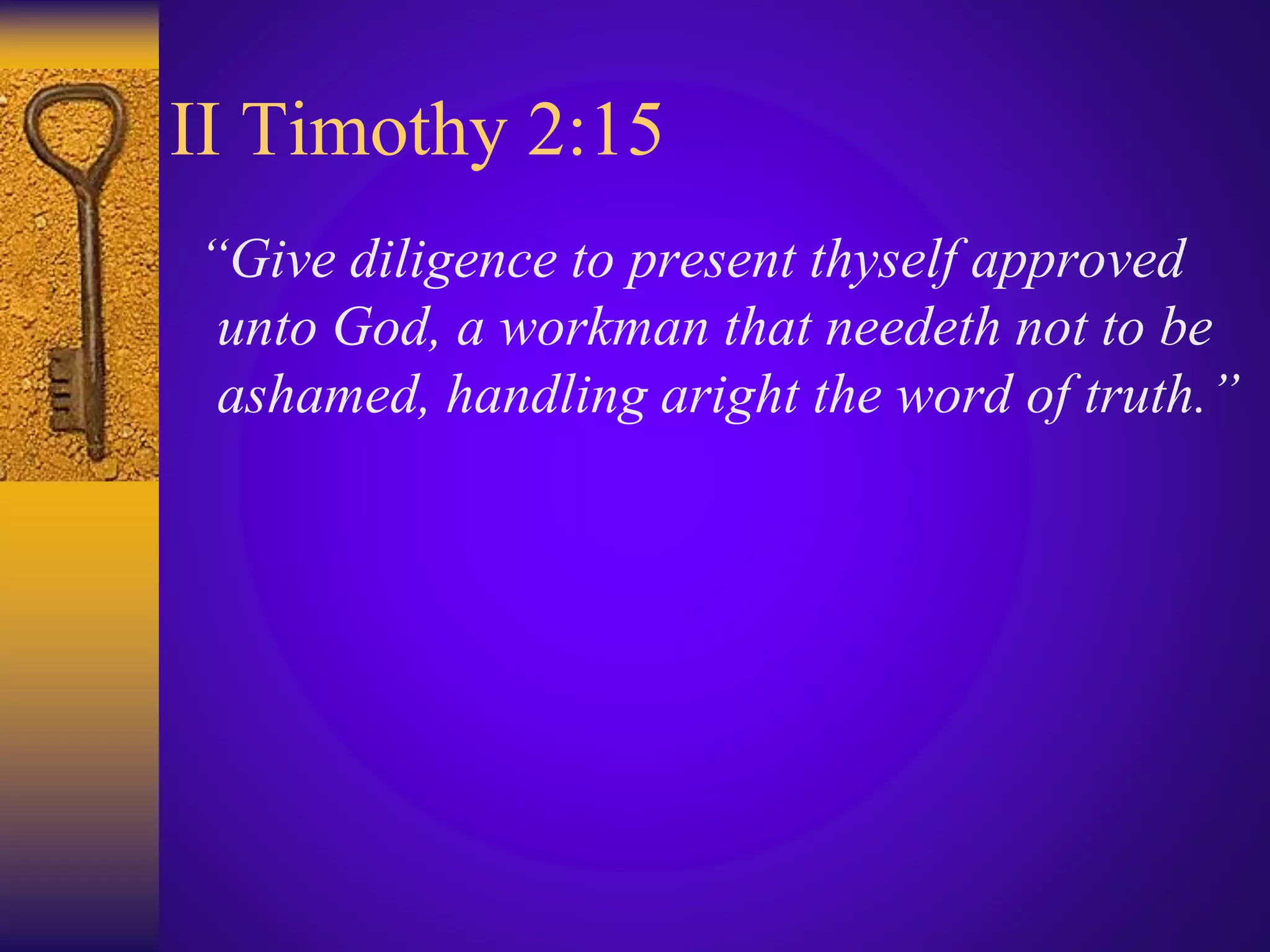 II Timothy 2:15

“Give diligence to present thyself approved unto God, a workman that needeth not to be ashamed, handling aright the word of truth.”